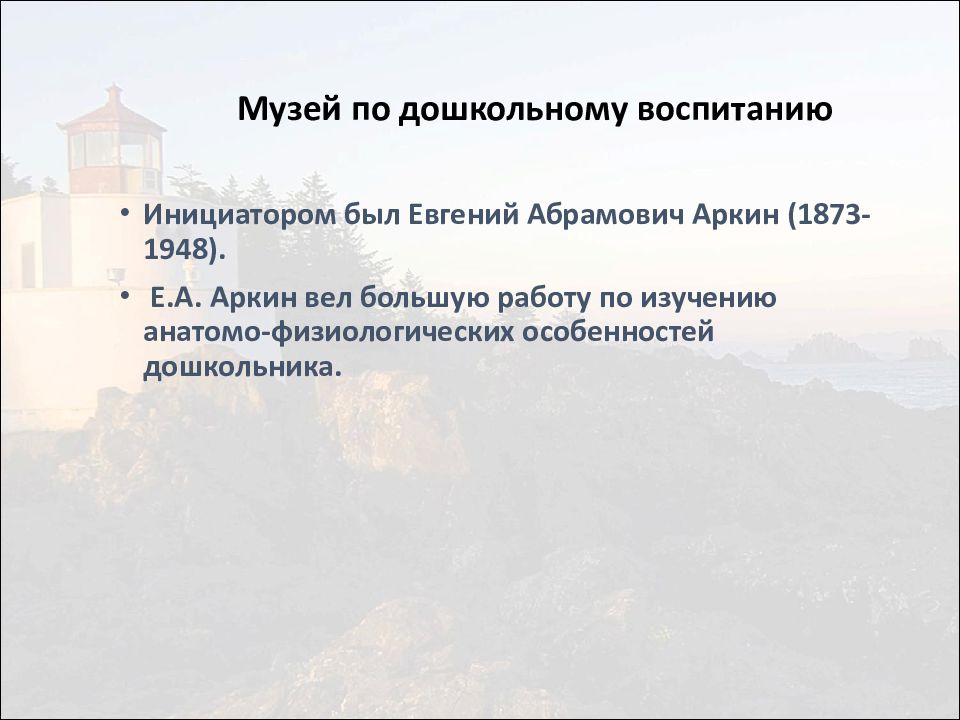 Музей по дошкольному воспитанию

• Инициатором был Евгений Абрамович Аркин (1873-1948).

• Е.А. Аркин вел большую работу по изучению анатомо-физиологических особенностей дошкольника.